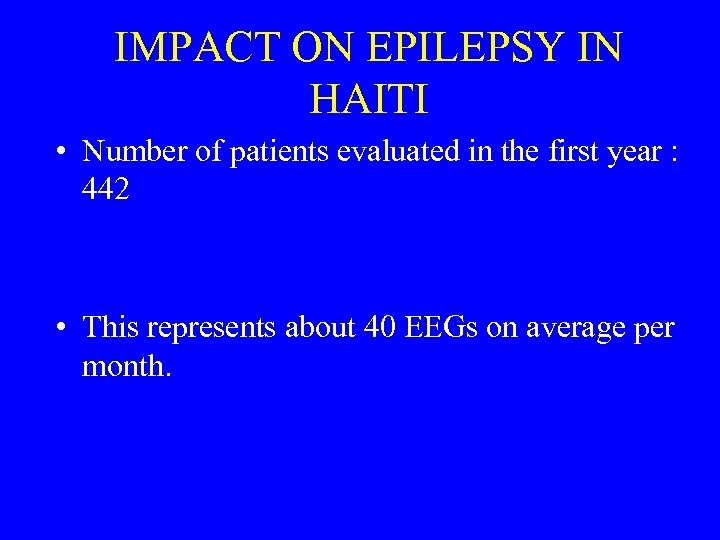 IMPACT ON EPILEPSY IN HAITI

• Number of patients evaluated in the first year : 442

• This represents about 40 EEGs on average per month.